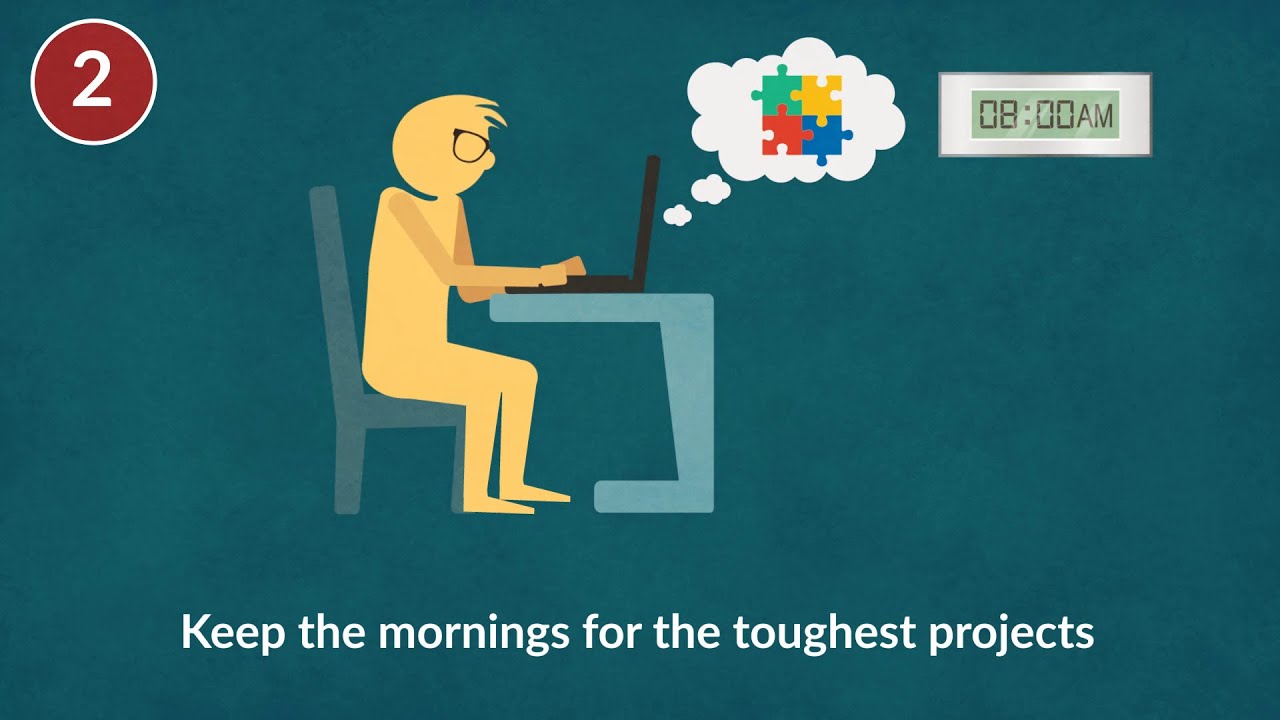 2

08:00AM

Keep the mornings for the toughest projects